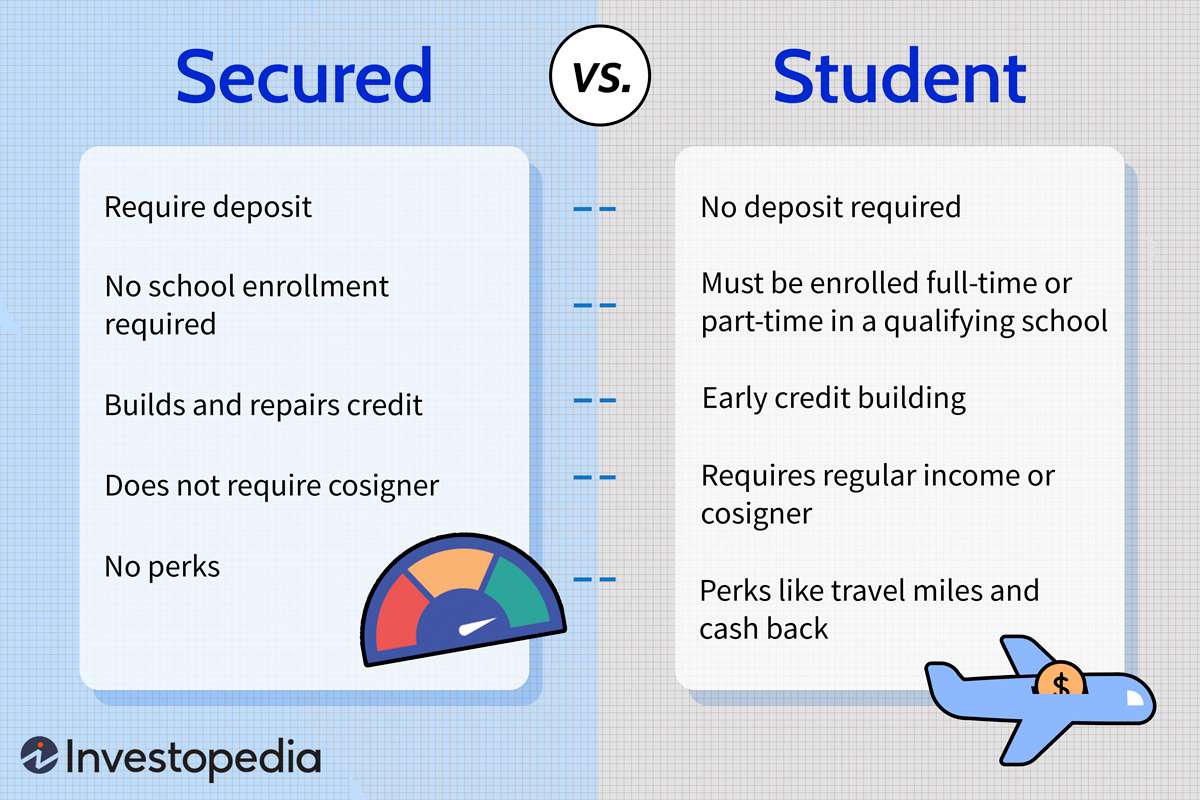 Secured

VS.

Student

Require deposit

No school enrollment required

Builds and repairs credit

Does not require cosigner

No perks

No deposit required

Must be enrolled full-time or part-time in a qualifying school

Early credit building

Requires regular income or cosigner

Perks like travel miles and cash back

$

Investopedia